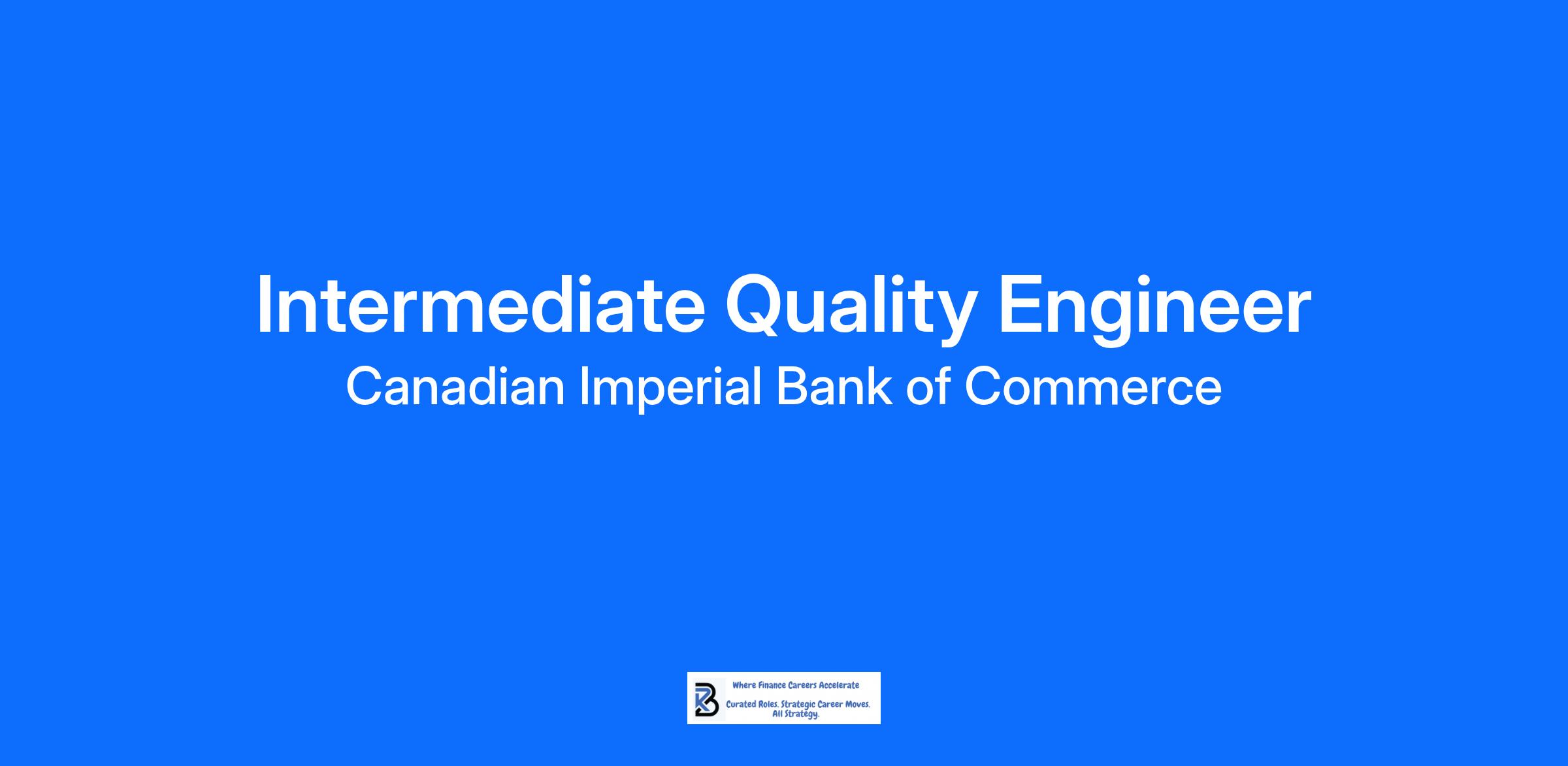 Intermediate Quality Engineer
Canadian Imperial Bank of Commerce

Where Finance Careers Accelerate

Curated Roles. Strategic Career Moves. All Strategy.